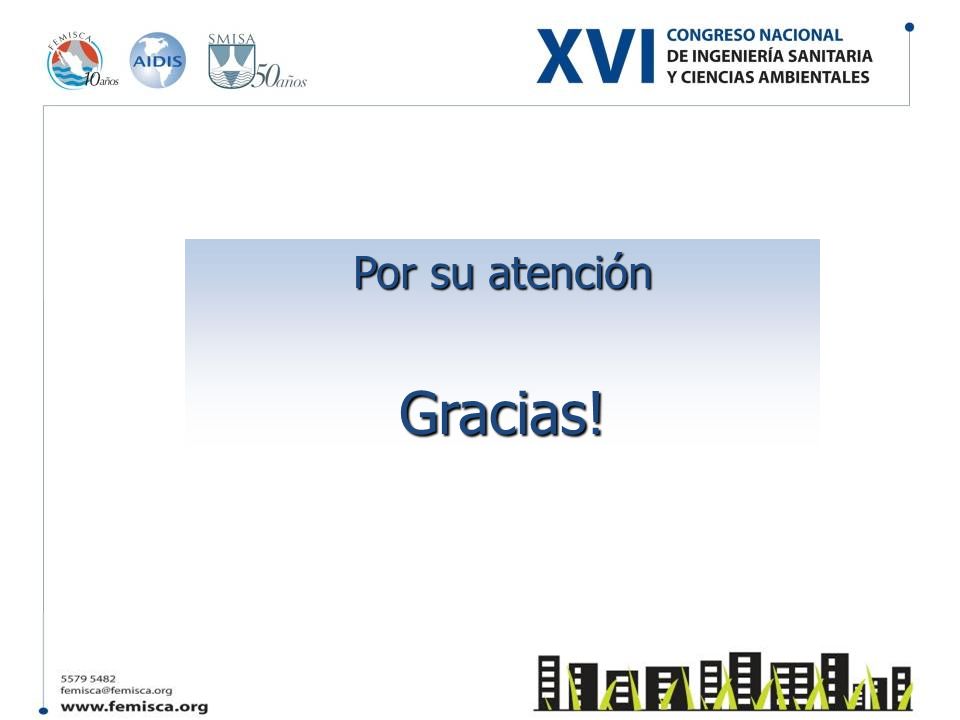 FEMISCA 10 años

AIDIS

SMISA 50 años

XVI CONGRESO NACIONAL DE INGENIERÍA SANITARIA Y CIENCIAS AMBIENTALES

Por su atención

Gracias!

5579 5482
femisca@femisca.org
www.femisca.org